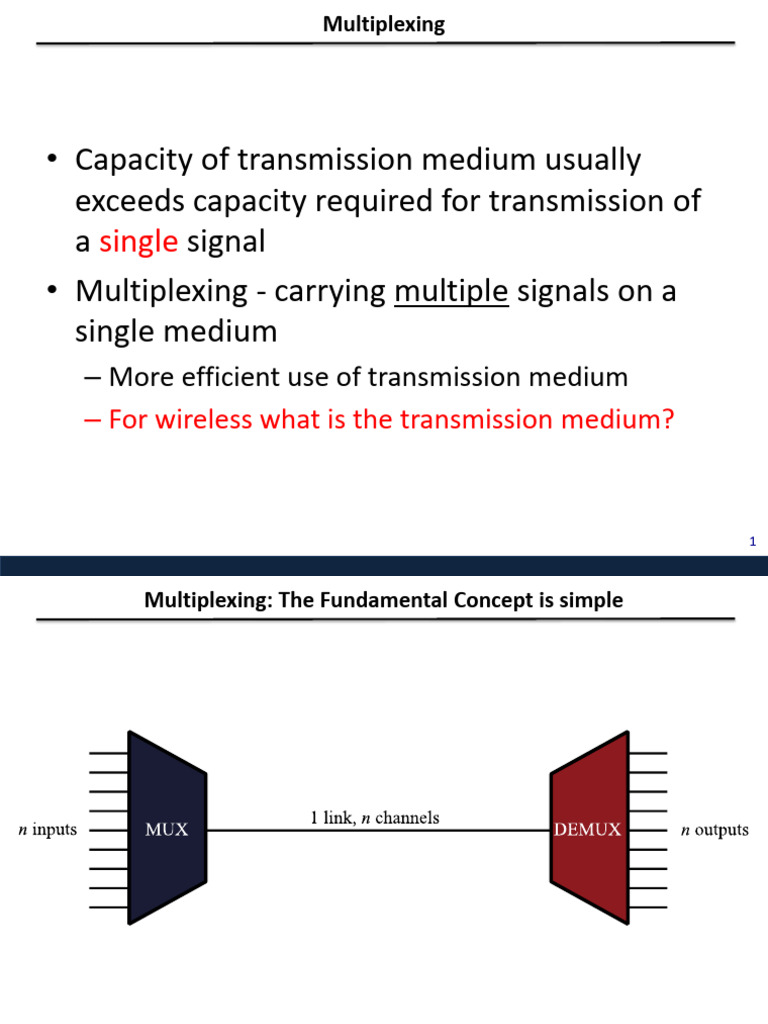 Multiplexing

• Capacity of transmission medium usually exceeds capacity required for transmission of a single signal
• Multiplexing - carrying multiple signals on a single medium
– More efficient use of transmission medium
– For wireless what is the transmission medium?

1

Multiplexing: The Fundamental Concept is simple

$n$ inputs
MUX
1 link, $n$ channels
DEMUX
$n$ outputs